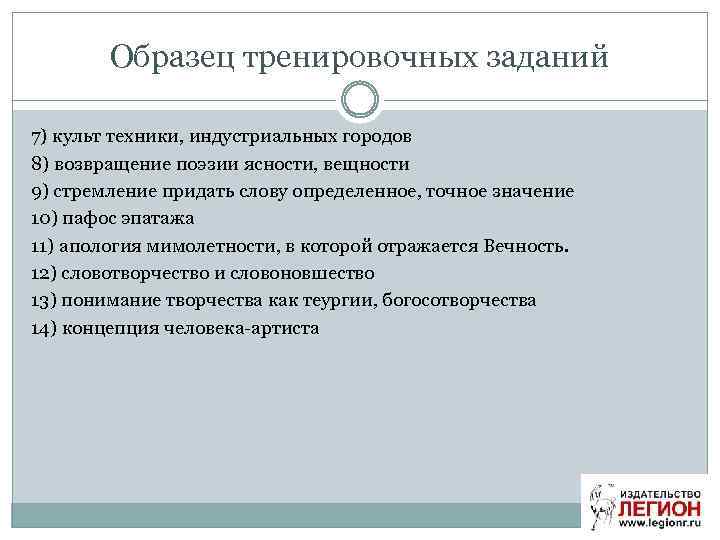 Образец тренировочных заданий

7) культ техники, индустриальных городов
8) возвращение поэзии ясности, вещности
9) стремление придать слову определенное, точное значение
10) пафос эпатажа
11) апология мимолетности, в которой отражается Вечность.
12) словотворчество и словоновшество
13) понимание творчества как теургии, богосотворчества
14) концепция человека-артиста

ИЗДАТЕЛЬСТВО
ЛЕГИОН
www.legionr.ru